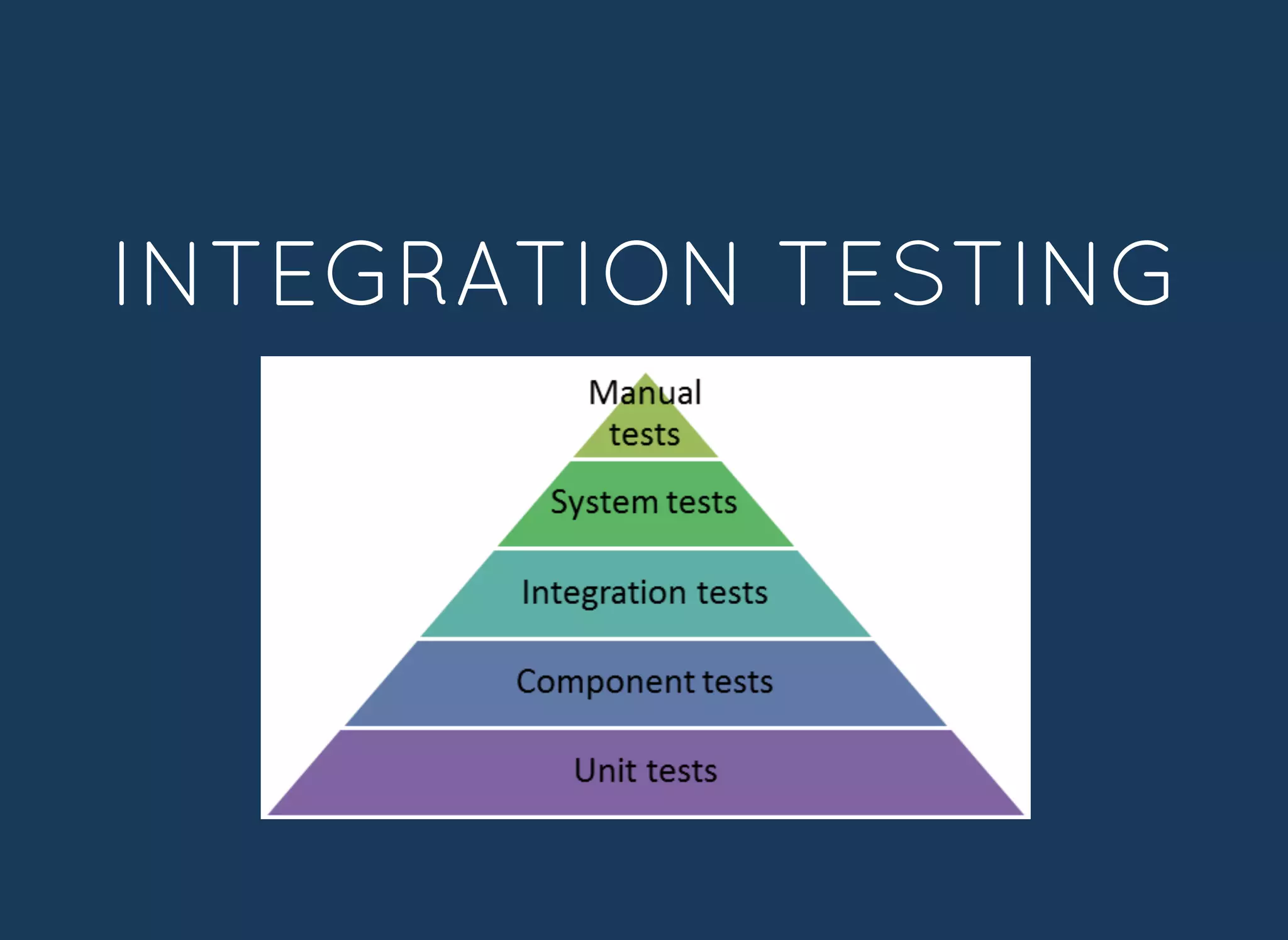 INTEGRATION TESTING

Manual tests

System tests

Integration tests

Component tests

Unit tests